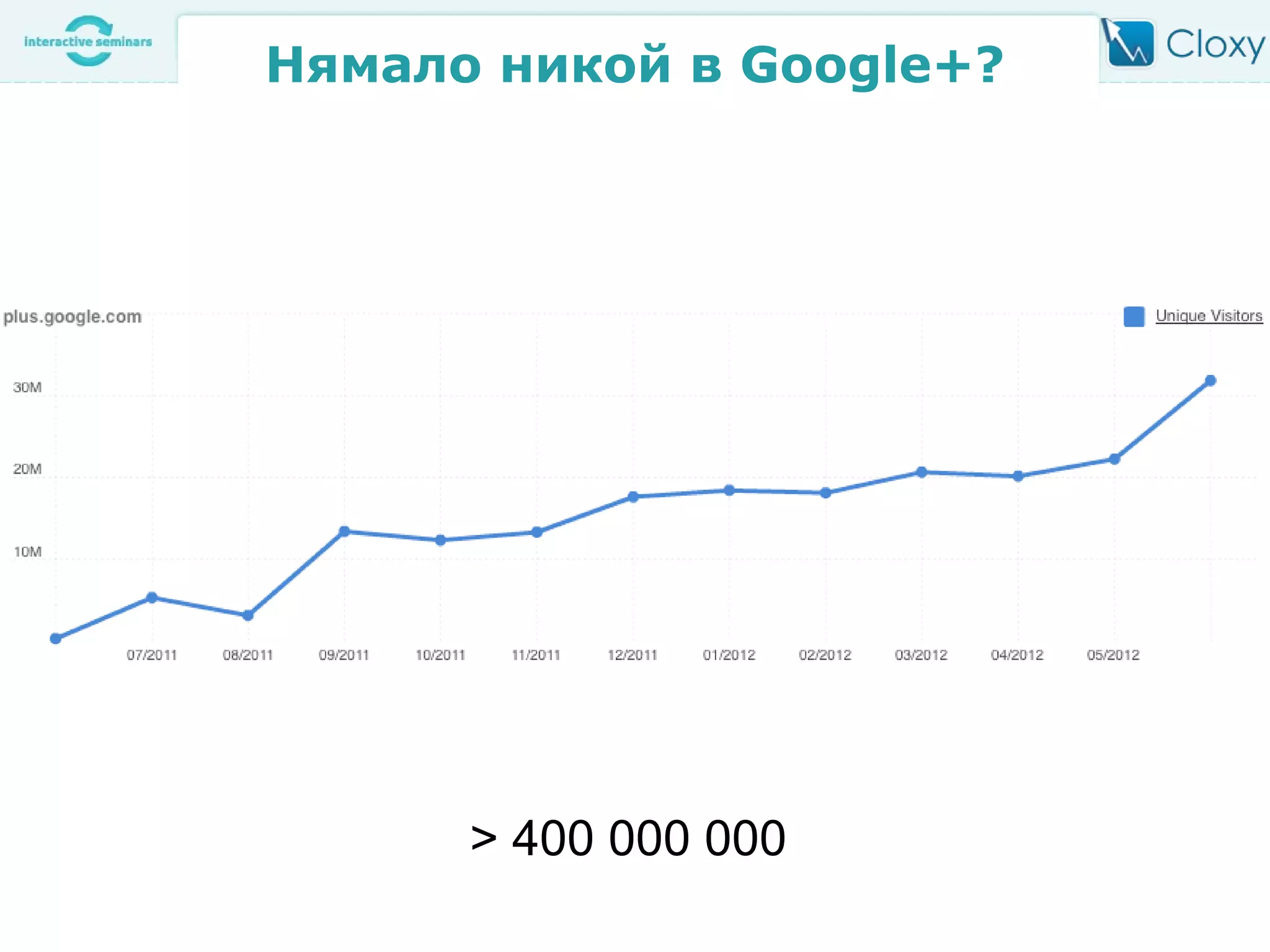 interactive seminars

Нямало никой в Google+?

Cloxy

plus.google.com

Unique Visitors

30M

20M

10M

07/2011 08/2011 09/2011 10/2011 11/2011 12/2011 01/2012 02/2012 03/2012 04/2012 05/2012

> 400 000 000